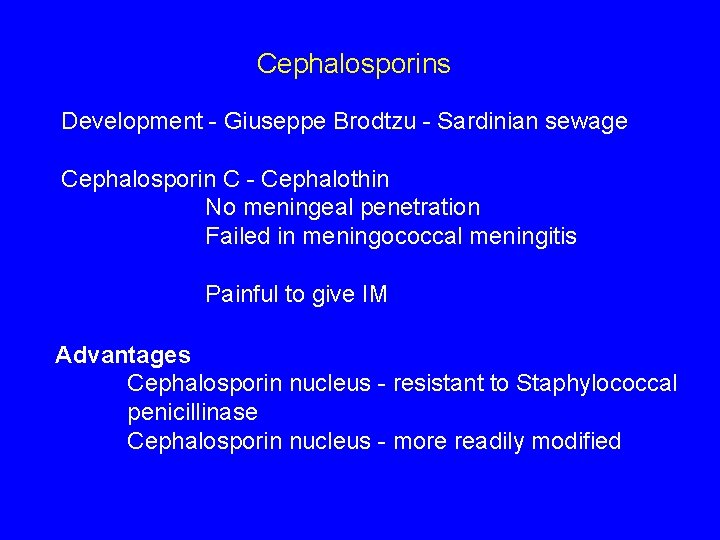 Cephalosporins

Development - Giuseppe Brodtzu - Sardinian sewage

Cephalosporin C - Cephalothin
No meningeal penetration
Failed in meningococcal meningitis

Painful to give IM

Advantages
Cephalosporin nucleus - resistant to Staphylococcal penicillinase
Cephalosporin nucleus - more readily modified